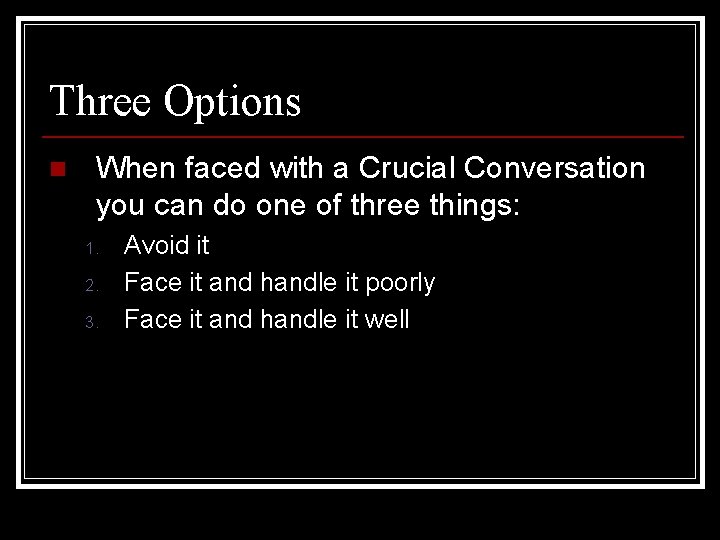 Three Options

• When faced with a Crucial Conversation you can do one of three things:

1. Avoid it
2. Face it and handle it poorly
3. Face it and handle it well